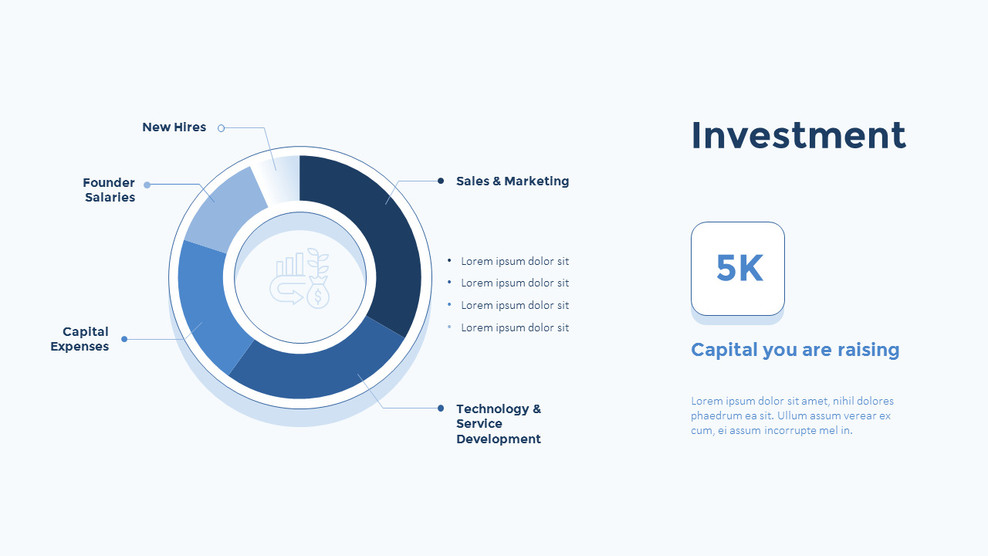 New Hires

Founder Salaries

Capital Expenses

Sales & Marketing

- Lorem ipsum dolor sit
- Lorem ipsum dolor sit
- Lorem ipsum dolor sit
- Lorem ipsum dolor sit

Technology & Service Development

Investment

5K

Capital you are raising

Lorem ipsum dolor sit amet, nihil dolores phaedrum ea sit. Ullum assum verear ex cum, ei assum incorrupte mel in.